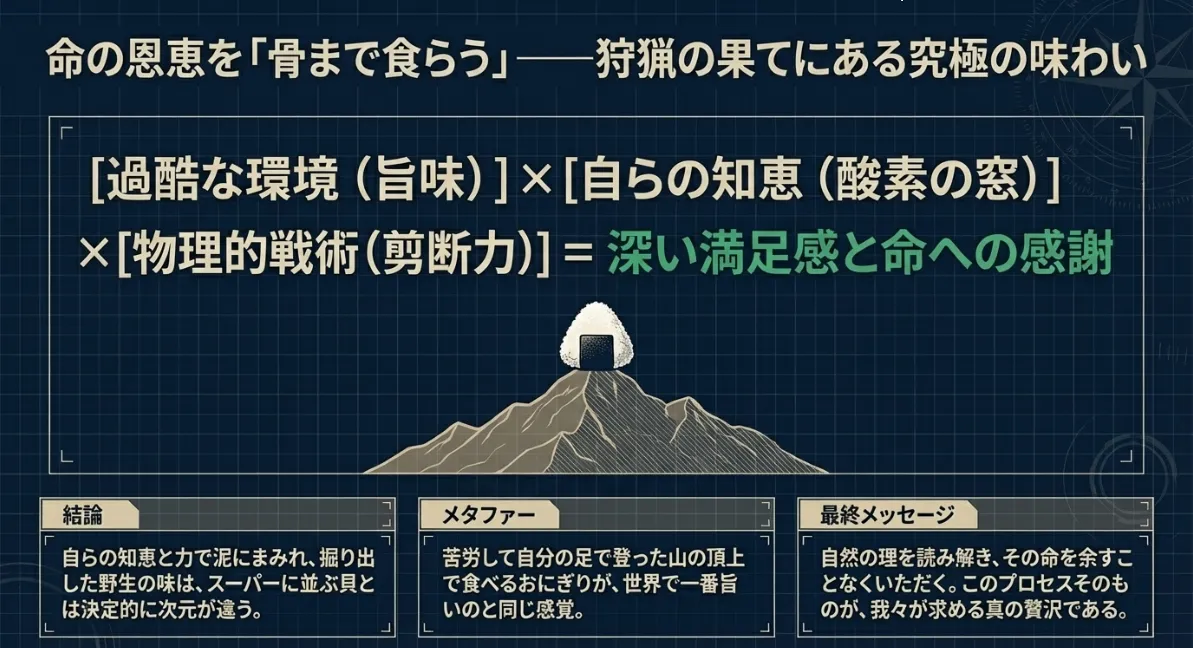 命の恩恵を「骨まで食らう」——狩猟の果てにある究極の味わい

[過酷な環境（旨味）] × [自らの知恵（酸素の窓）] × [物理的戦術（剪断力）] = 深い満足感と命への感謝

結論

自らの知恵と力で泥にまみれ、掘り出した野生の味は、スーパーに並ぶ貝とは決定的に次元が違う。

メタファー

苦労して自分の足で登った山の頂上で食べるおにぎりが、世界で一番旨いのと同じ感覚。

最終メッセージ

自然の理を読み解き、その命を余すことなくいただく。このプロセスそのものが、我々が求める真の贅沢である。